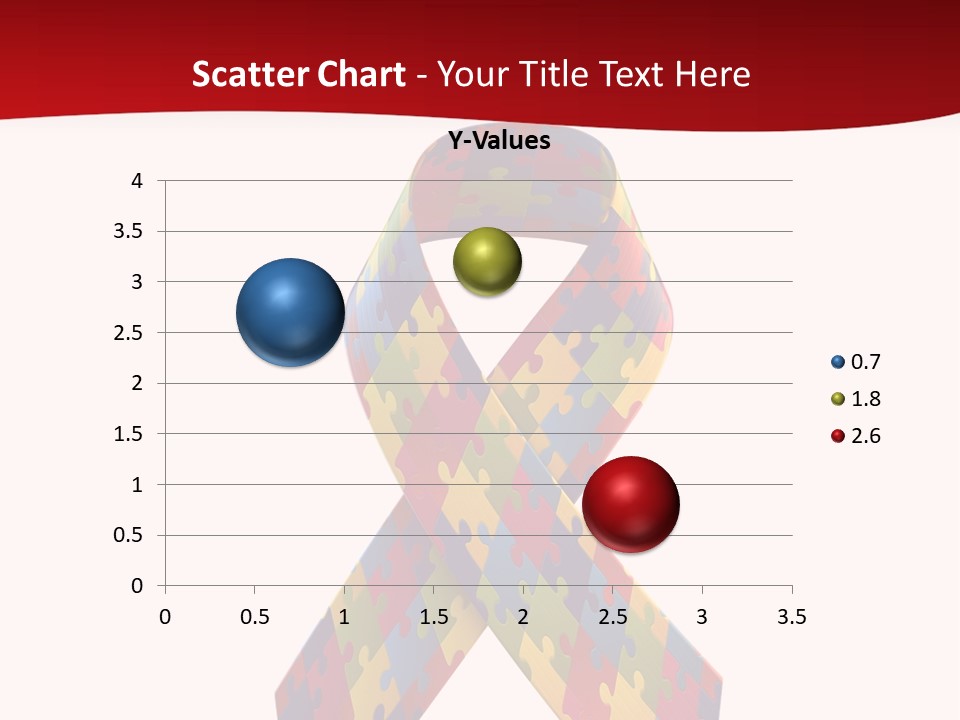 Scatter Chart - Your Title Text Here

Y-Values

4
3.5
3
2.5
2
1.5
1
0.5
0

0 0.5 1 1.5 2 2.5 3 3.5

0.7
1.8
2.6